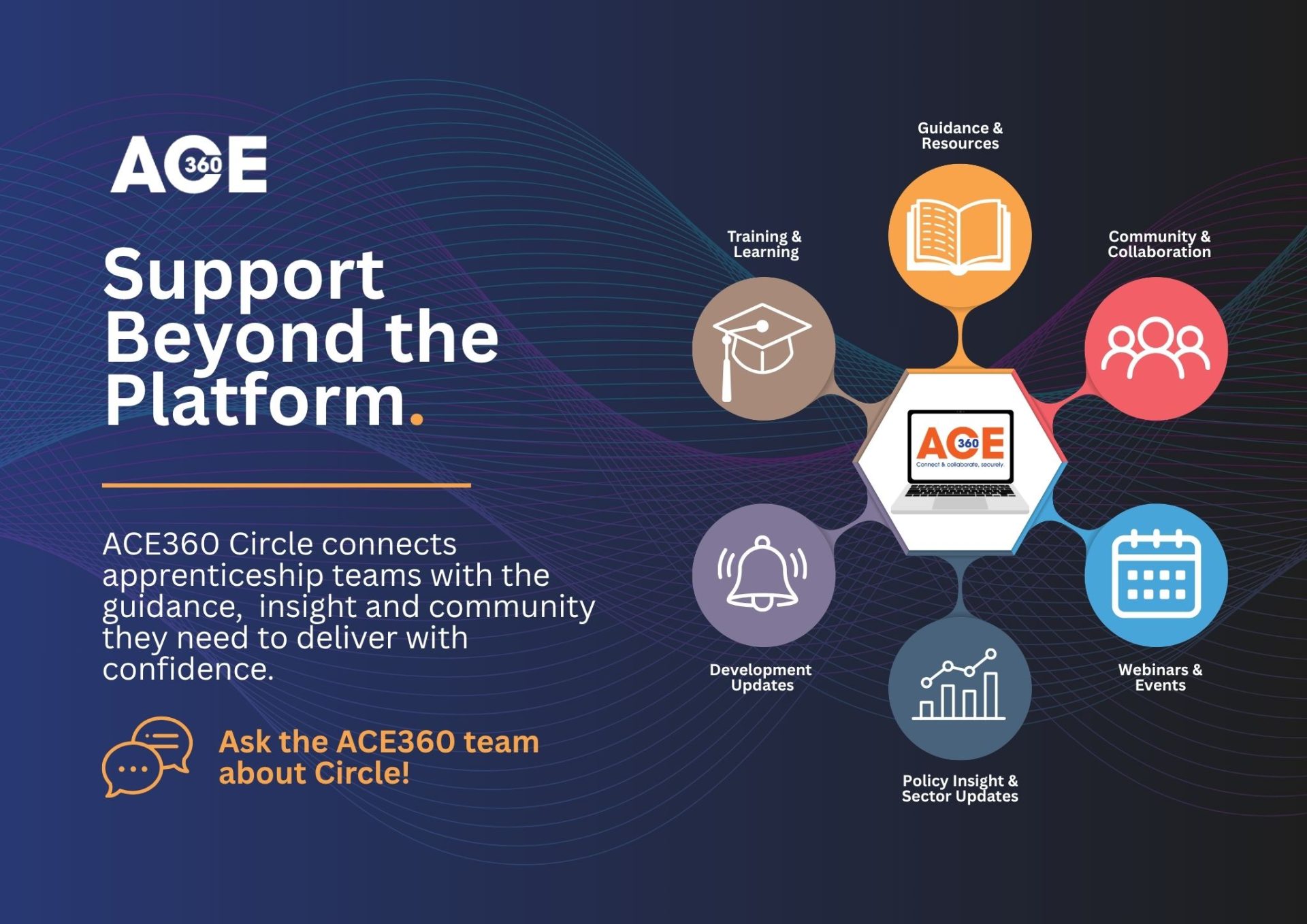 ACE 360

Support Beyond the Platform.

ACE360 Circle connects apprenticeship teams with the guidance, insight and community they need to deliver with confidence.

Ask the ACE360 team about Circle!

Guidance & Resources

Training & Learning

Community & Collaboration

ACE 360
Connect & collaborate, securely.

Development Updates

Webinars & Events

Policy Insight & Sector Updates